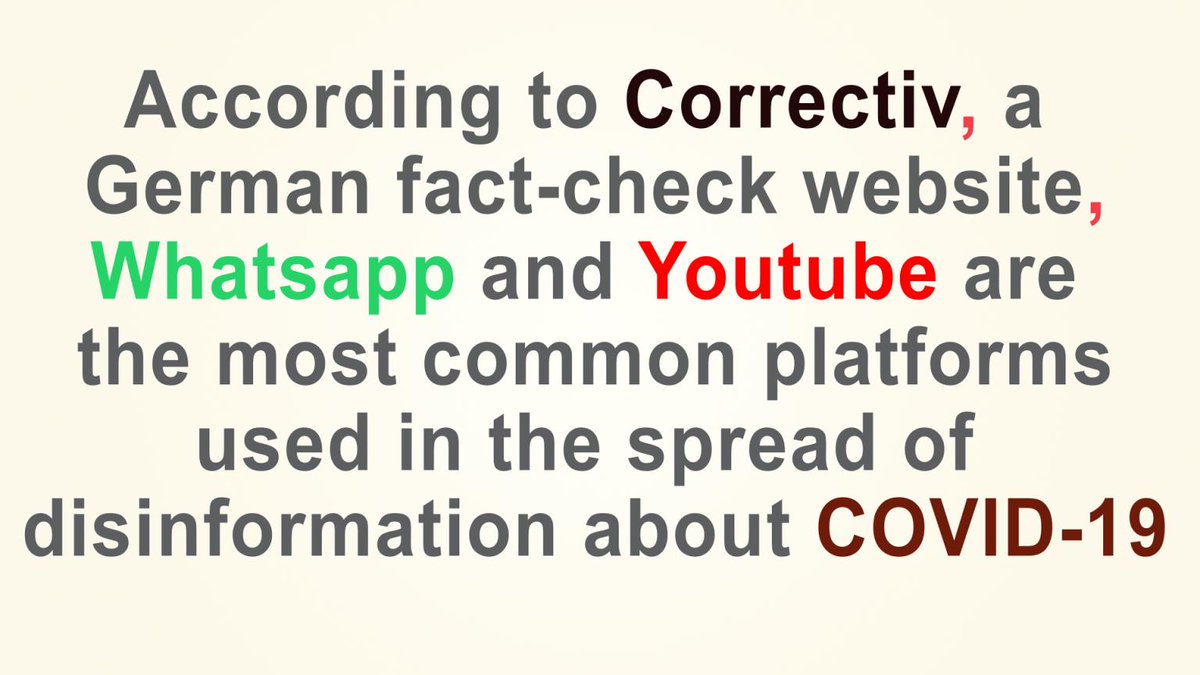 According to Correctiv, a German fact-check website, Whatsapp and Youtube are the most common platforms used in the spread of disinformation about COVID-19